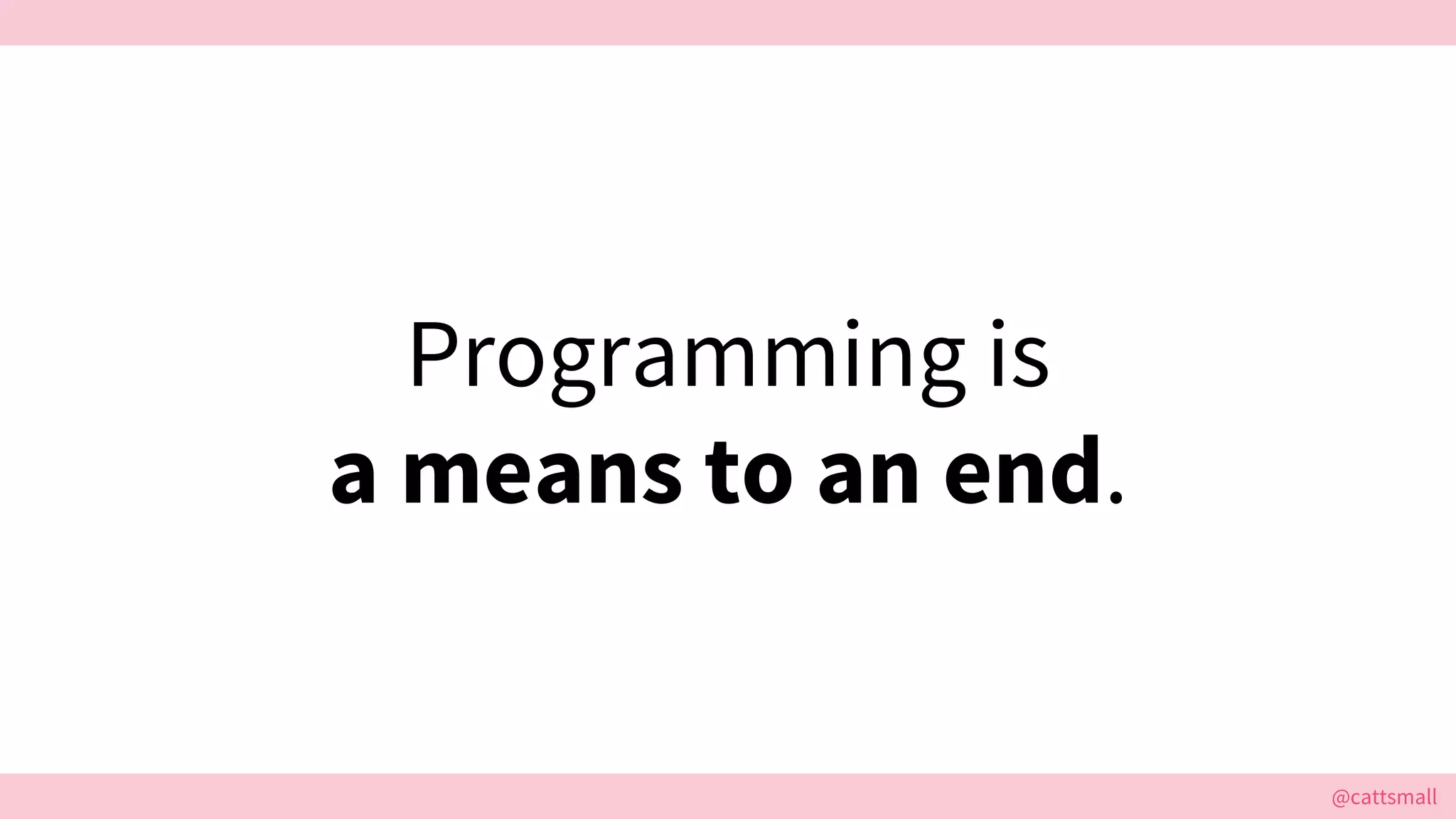 Programming is
a means to an end.

@cattsmall